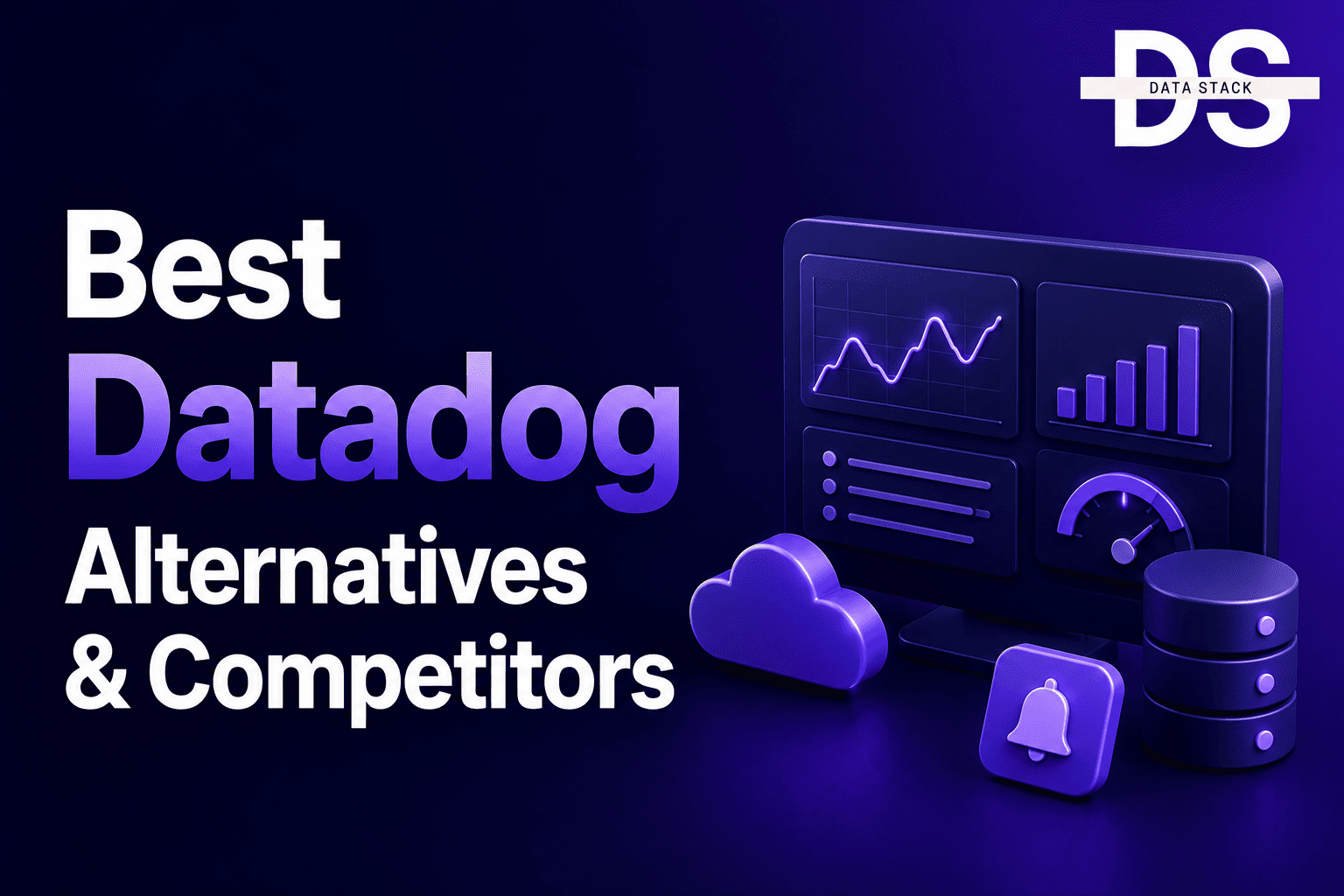 DS
DATA STACK

Best
Datadog
Alternatives
& Competitors